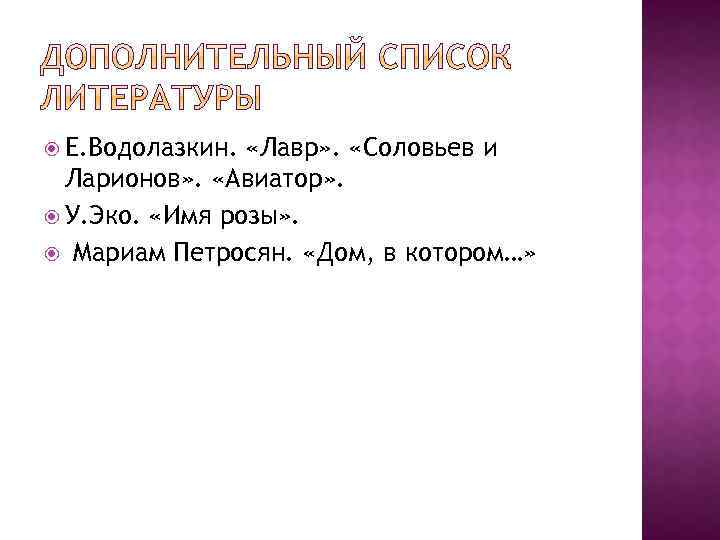 ДОПОЛНИТЕЛЬНЫЙ СПИСОК ЛИТЕРАТУРЫ

Е.Водолазкин. «Лавр». «Соловьев и Ларионов». «Авиатор».

У.Эко. «Имя розы».

Мариам Петросян. «Дом, в котором…»